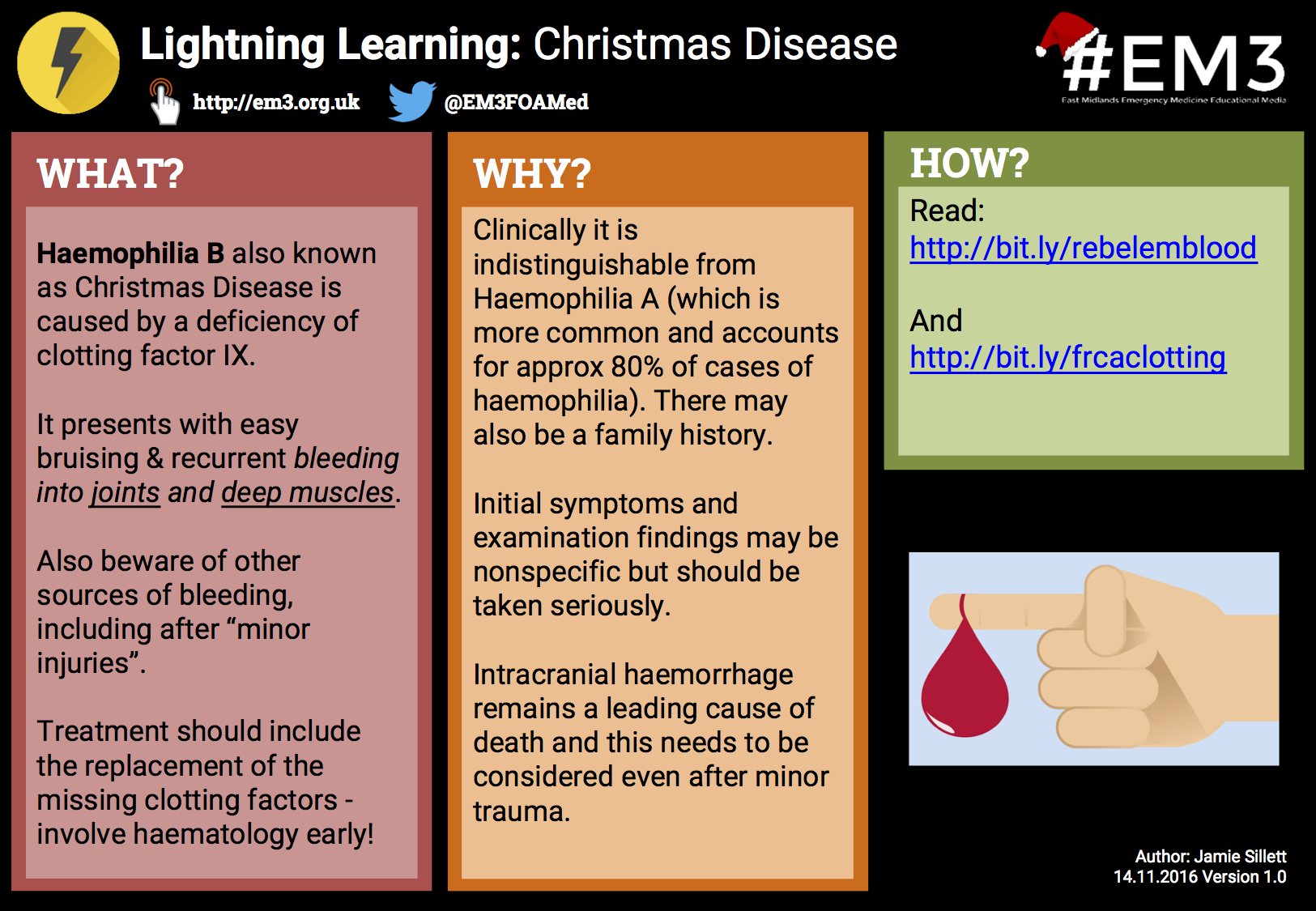 Lightning Learning: Christmas Disease

http://em3.org.uk

@EM3FOAMed

#EM3
East Midlands Emergency Medicine Educational Media

WHAT?

Haemophilia B also known as Christmas Disease is caused by a deficiency of clotting factor IX.

It presents with easy bruising & recurrent bleeding into joints and deep muscles.

Also beware of other sources of bleeding, including after “minor injuries”.

Treatment should include the replacement of the missing clotting factors - involve haematology early!

WHY?

Clinically it is indistinguishable from Haemophilia A (which is more common and accounts for approx 80% of cases of haemophilia). There may also be a family history.

Initial symptoms and examination findings may be nonspecific but should be taken seriously.

Intracranial haemorrhage remains a leading cause of death and this needs to be considered even after minor trauma.

HOW?

Read:
http://bit.ly/rebelemblood

And
http://bit.ly/frcaclotting

Author: Jamie Sillett
14.11.2016 Version 1.0